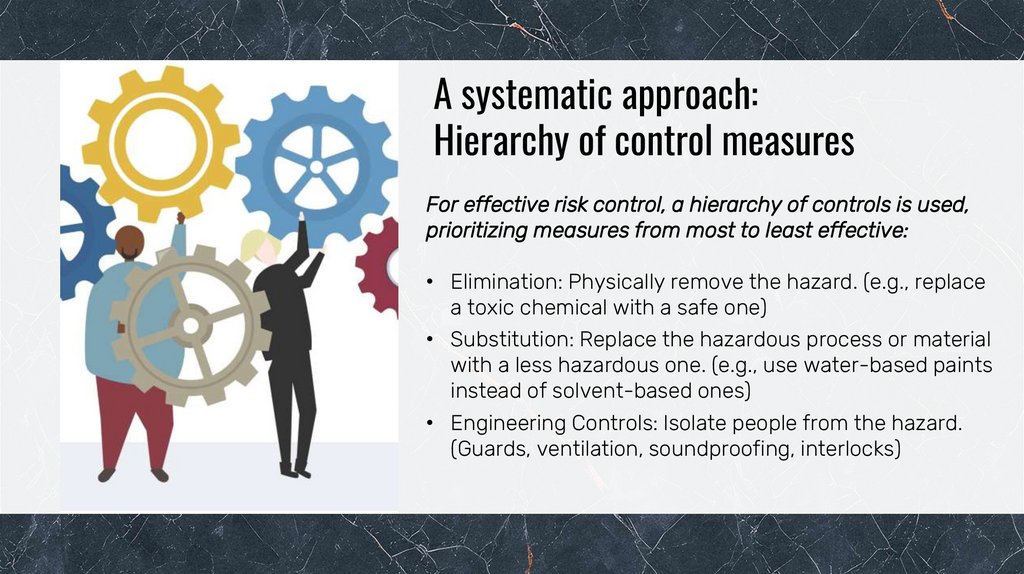 A systematic approach:
Hierarchy of control measures

For effective risk control, a hierarchy of controls is used, prioritizing measures from most to least effective:

• Elimination: Physically remove the hazard. (e.g., replace a toxic chemical with a safe one)
• Substitution: Replace the hazardous process or material with a less hazardous one. (e.g., use water-based paints instead of solvent-based ones)
• Engineering Controls: Isolate people from the hazard. (Guards, ventilation, soundproofing, interlocks)